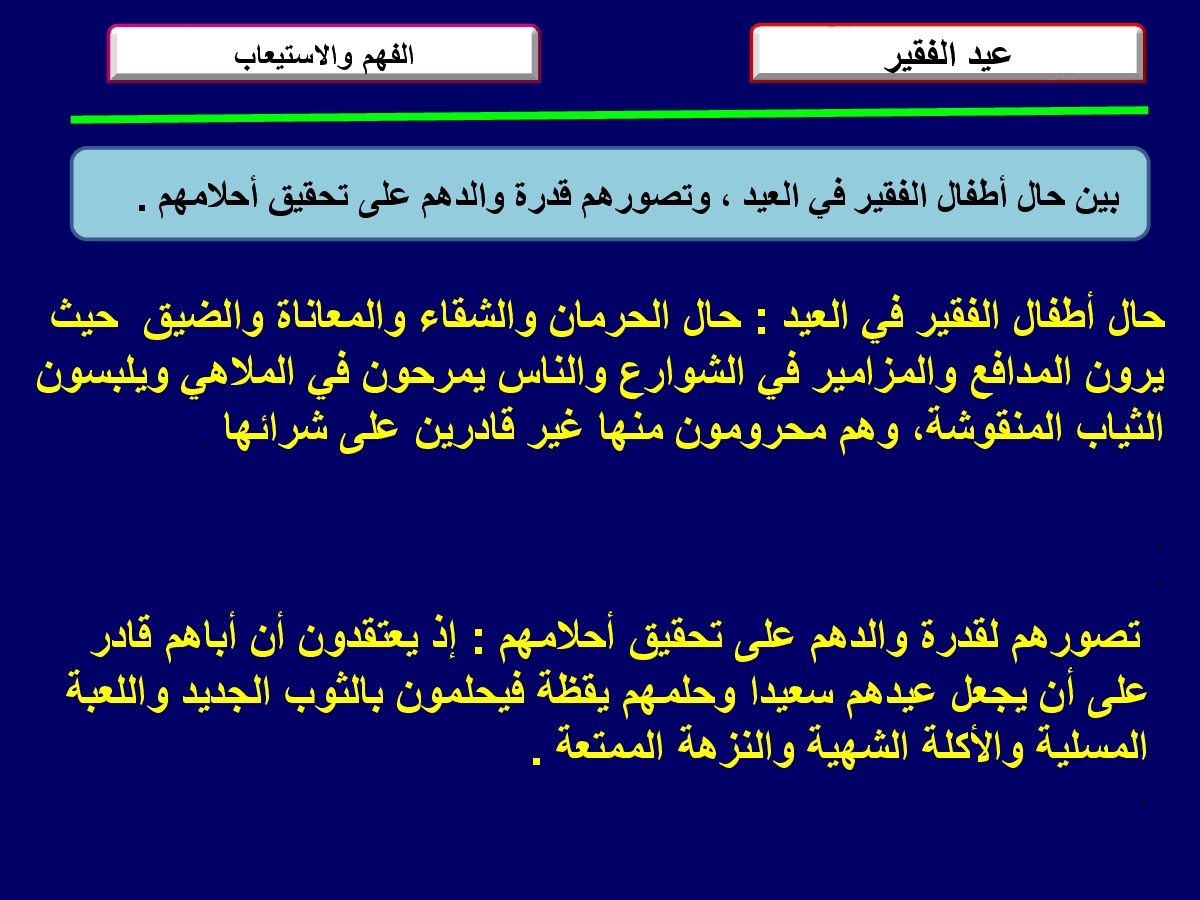 عيد الفقير

الفهم والاستيعاب

بين حال أطفال الفقير في العيد ، وتصورهم قدرة والدهم على تحقيق أحلامهم .

حال أطفال الفقير في العيد : حال الحرمان والشقاء والمعاناة والضيق حيث يرون المدافع والمزامير في الشوارع والناس يمرحون في الملاهي ويلبسون الثياب المنقوشة، وهم محرومون منها غير قادرين على شرائها .

تصورهم لقدرة والدهم على تحقيق أحلامهم : إذ يعتقدون أن أباهم قادر على أن يجعل عيدهم سعيدا وحلمهم يقظة فيحلمون بالثوب الجديد واللعبة المسلية والأكلة الشهية والنزهة الممتعة .